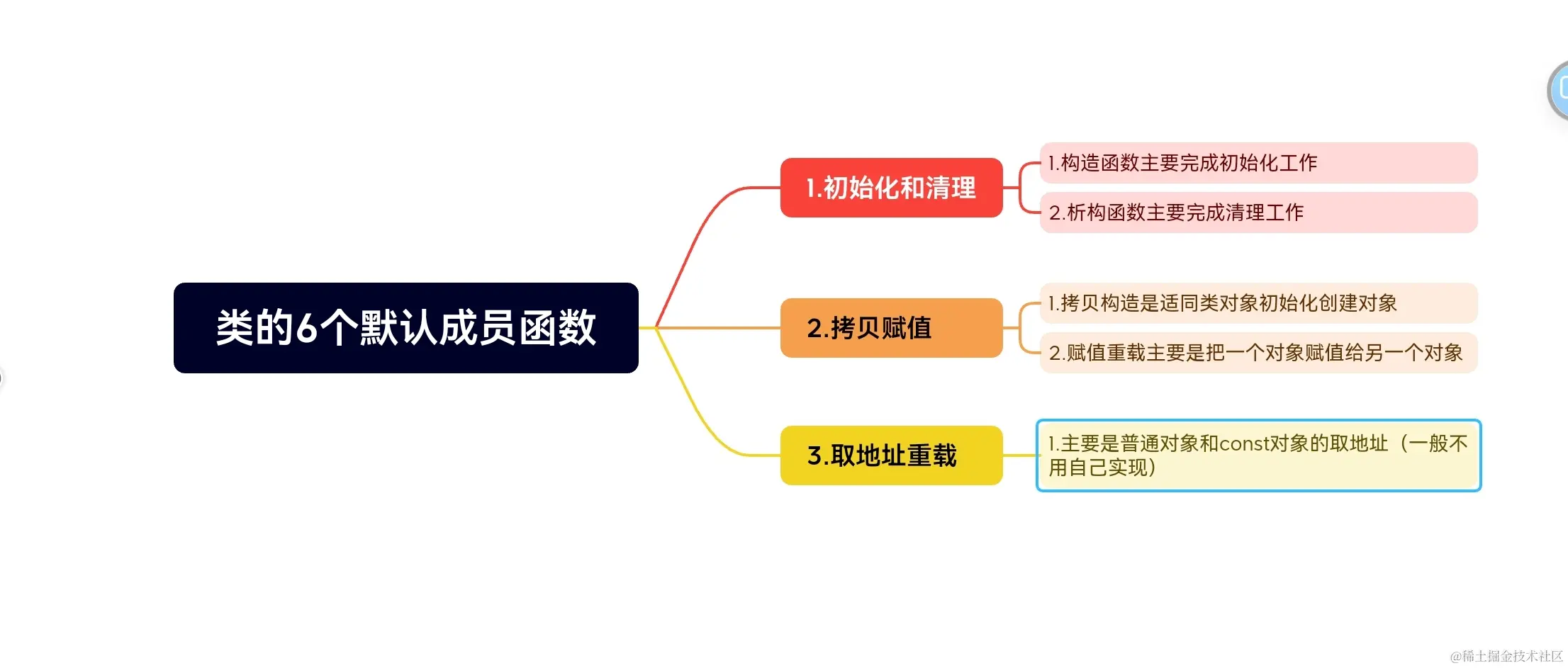 类的6个默认成员函数

1.初始化和清理

1.构造函数主要完成初始化工作

2.析构函数主要完成清理工作

2.拷贝赋值

1.拷贝构造是适同类对象初始化创建对象

2.赋值重载主要是把一个对象赋值给另一个对象

3.取地址重载

1.主要是普通对象和const对象的取地址（一般不用自己实现）

@稀土掘金技术社区